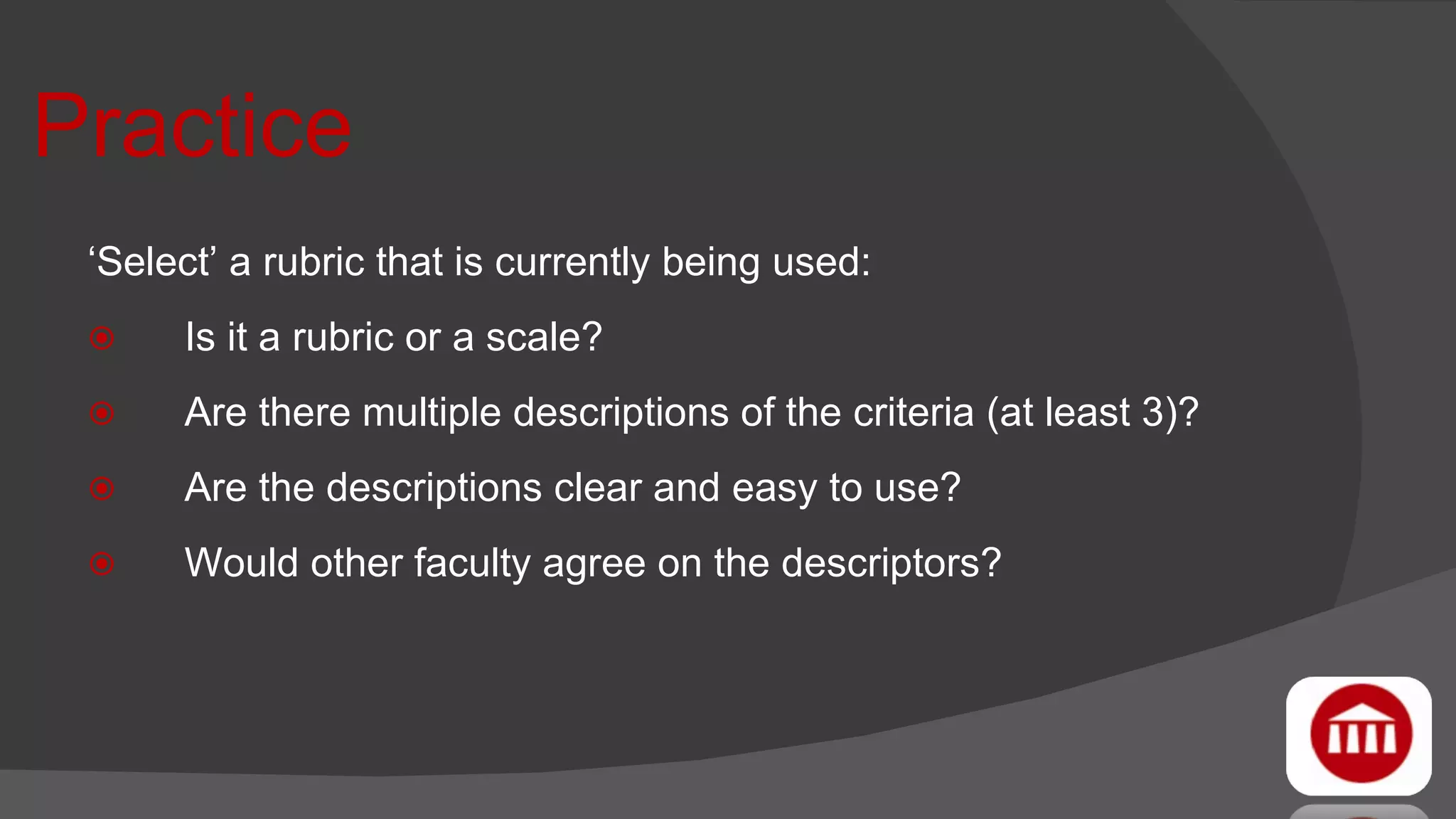 Practice

‘Select’ a rubric that is currently being used:

Is it a rubric or a scale?

Are there multiple descriptions of the criteria (at least 3)?

Are the descriptions clear and easy to use?

Would other faculty agree on the descriptors?